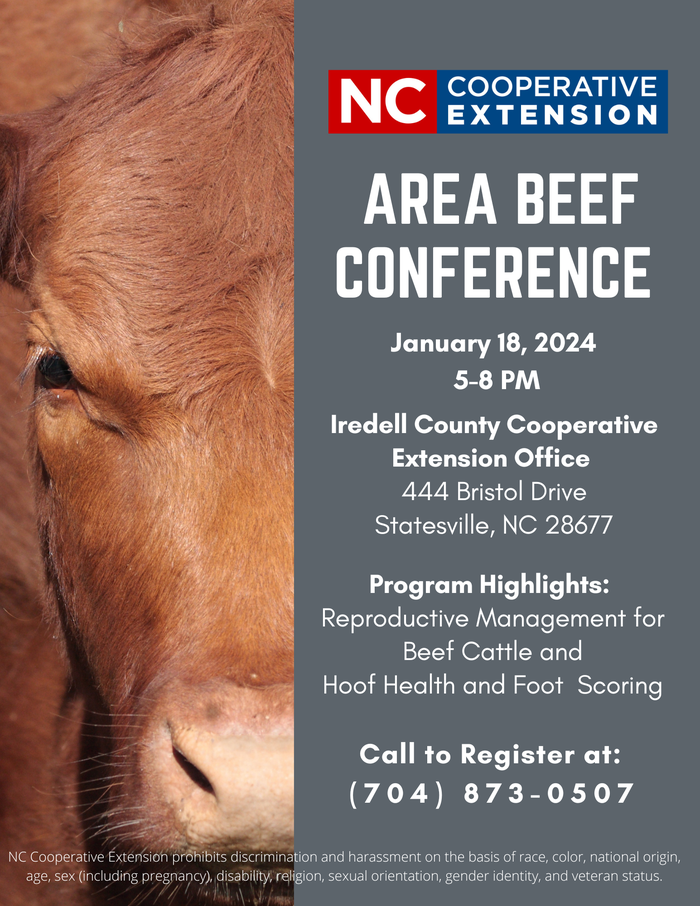 NC COOPERATIVE EXTENSION

AREA BEEF CONFERENCE

January 18, 2024
5-8 PM

Iredell County Cooperative Extension Office
444 Bristol Drive
Statesville, NC 28677

Program Highlights:
Reproductive Management for Beef Cattle and
Hoof Health and Foot Scoring

Call to Register at:
(704) 873-0507

NC Cooperative Extension prohibits discrimination and harassment on the basis of race, color, national origin, age, sex (including pregnancy), disability, religion, sexual orientation, gender identity, and veteran status.